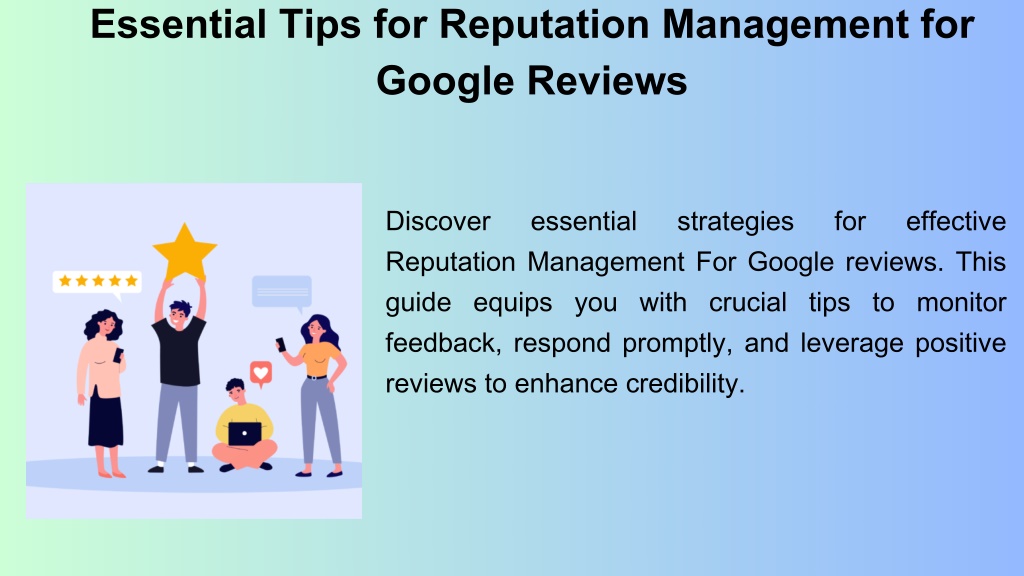 Essential Tips for Reputation Management for Google Reviews

Discover essential strategies for effective Reputation Management For Google reviews. This guide equips you with crucial tips to monitor feedback, respond promptly, and leverage positive reviews to enhance credibility.